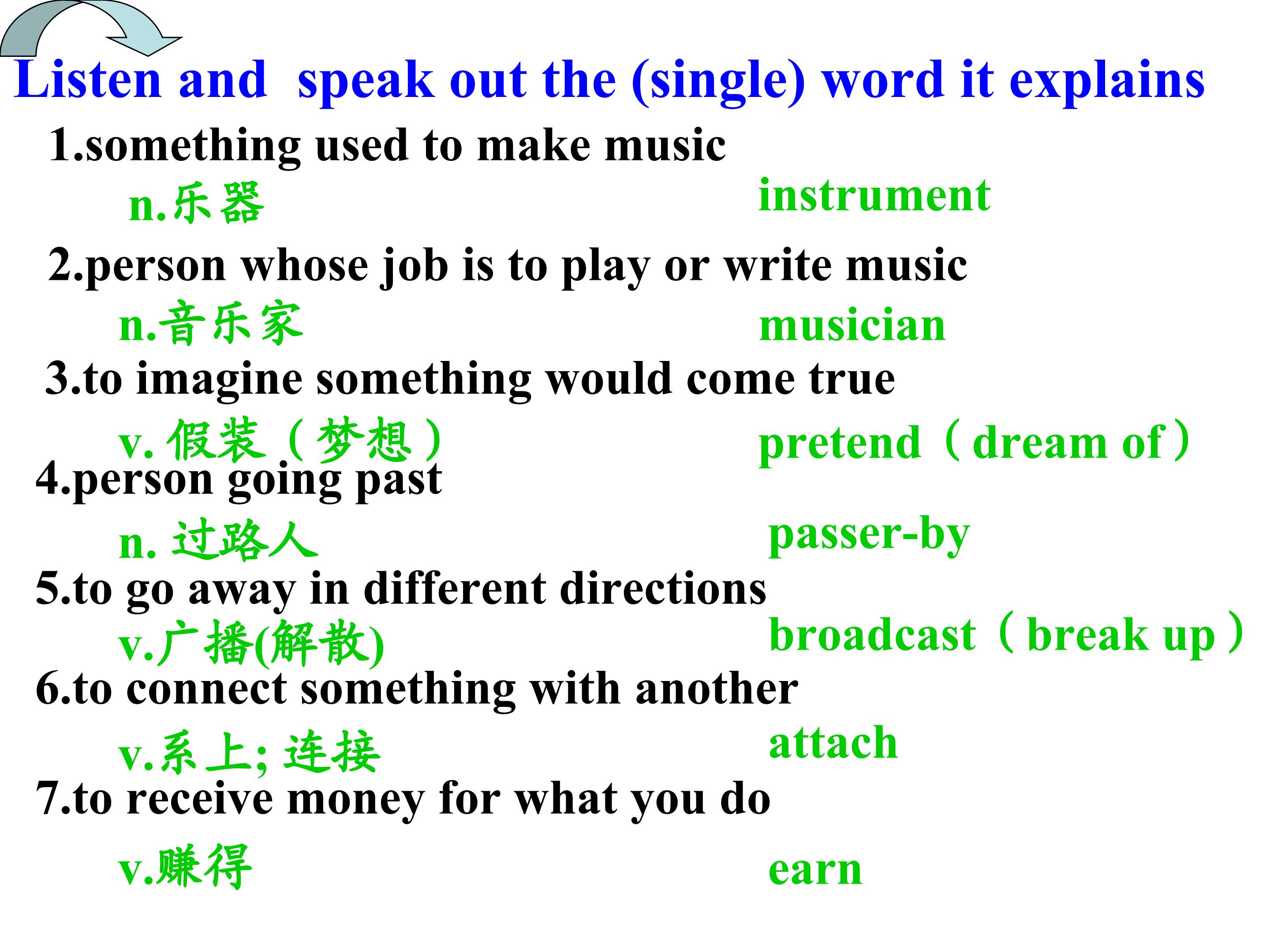 Listen and speak out the (single) word it explains

1.something used to make music

n.乐器

instrument

2.person whose job is to play or write music

n.音乐家

musician

3.to imagine something would come true

v. 假装（梦想）

pretend（dream of）

4.person going past

n. 过路人

passer-by

5.to go away in different directions

v.广播(解散)

broadcast（break up）

6.to connect something with another

v.系上; 连接

attach

7.to receive money for what you do

v.赚得

earn